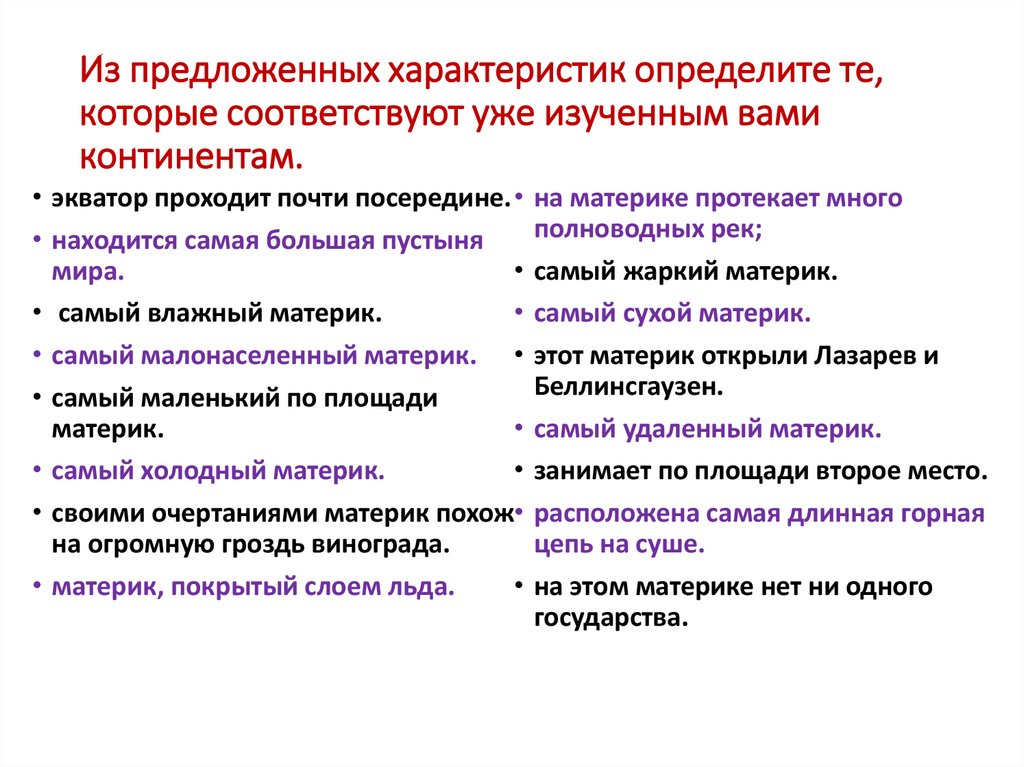 Из предложенных характеристик определите те, которые соответствуют уже изученным вами континентам.

• экватор проходит почти посередине.
• находится самая большая пустыня мира.
• самый влажный материк.
• самый малонаселенный материк.
• самый маленький по площади материк.
• самый холодный материк.
• своими очертаниями материк похож на огромную гроздь винограда.
• материк, покрытый слоем льда.

• на материке протекает много полноводных рек;
• самый жаркий материк.
• самый сухой материк.
• этот материк открыли Лазарев и Беллинсгаузен.
• самый удаленный материк.
• занимает по площади второе место.
• расположена самая длинная горная цепь на суше.
• на этом материке нет ни одного государства.